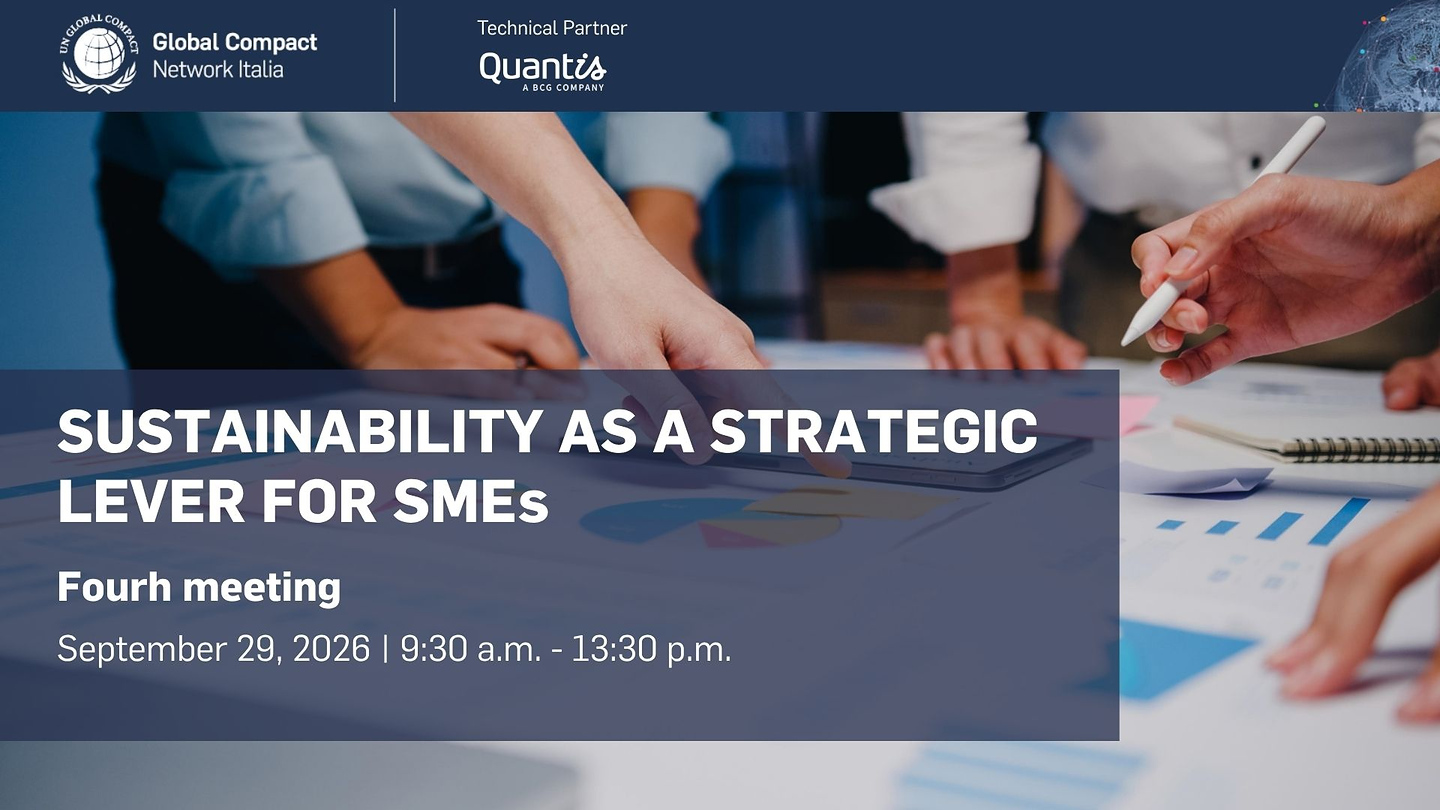 UN GLOBAL COMPACT

Global Compact Network Italia

Technical Partner

Quantis
A BCG COMPANY

SUSTAINABILITY AS A STRATEGIC LEVER FOR SMEs

Fourh meeting

September 29, 2026 | 9:30 a.m. - 13:30 p.m.